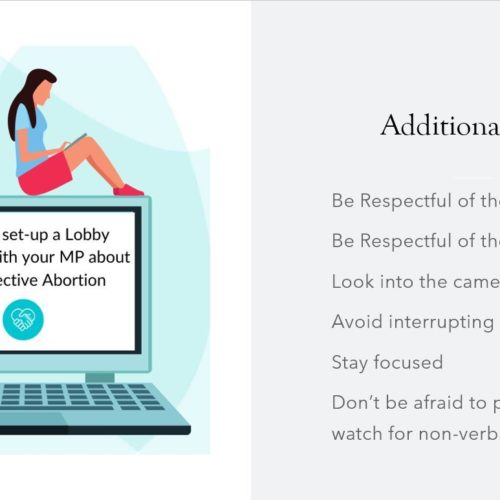 set-up a Lobby
ith your MP about
ective Abortion

Additiona

Be Respectful of th

Be Respectful of th

Look into the came

Avoid interrupting

Stay focused

Don't be afraid to p
watch for non-verb